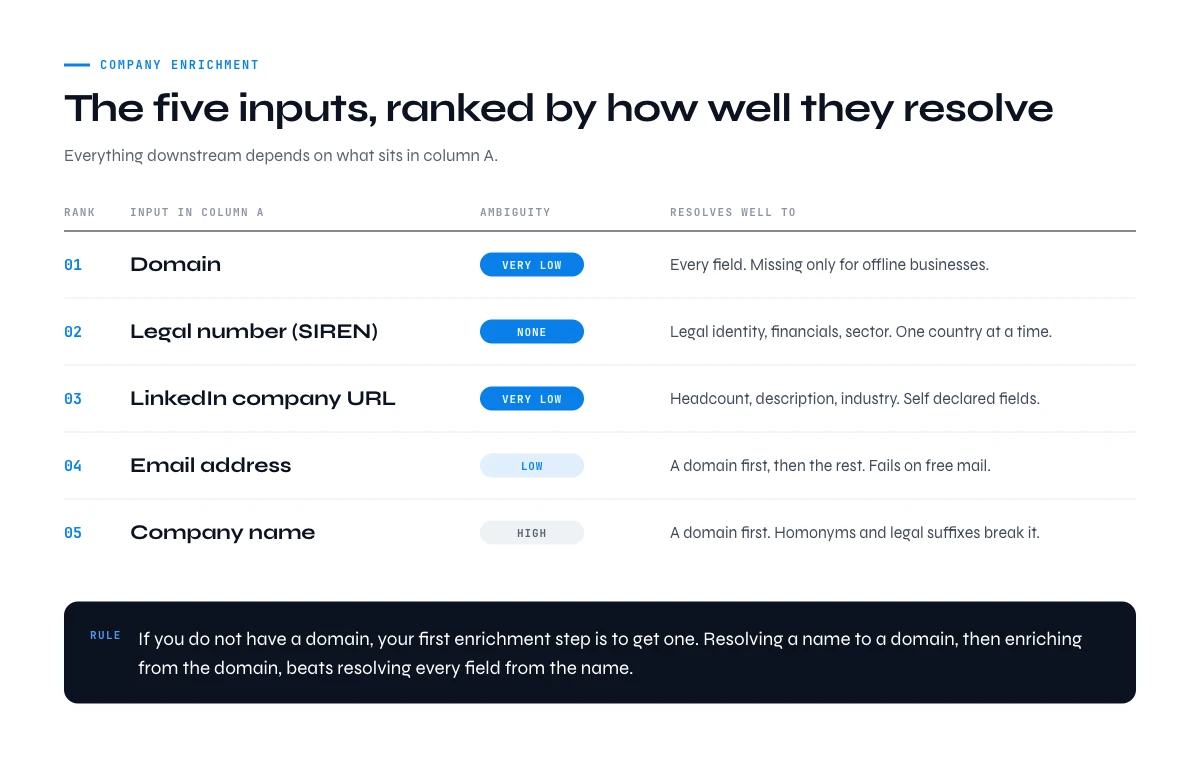 COMPANY ENRICHMENT

The five inputs, ranked by how well they resolve

Everything downstream depends on what sits in column A.

| RANK | INPUT IN COLUMN A | AMBIGUITY | RESOLVES WELL TO |
|---|---|---|---|
| 01 | Domain | VERY LOW | Every field. Missing only for offline businesses. |
| 02 | Legal number (SIREN) | NONE | Legal identity, financials, sector. One country at a time. |
| 03 | LinkedIn company URL | VERY LOW | Headcount, description, industry. Self declared fields. |
| 04 | Email address | LOW | A domain first, then the rest. Fails on free mail. |
| 05 | Company name | HIGH | A domain first. Homonyms and legal suffixes break it. |

RULE If you do not have a domain, your first enrichment step is to get one. Resolving a name to a domain, then enriching from the domain, beats resolving every field from the name.